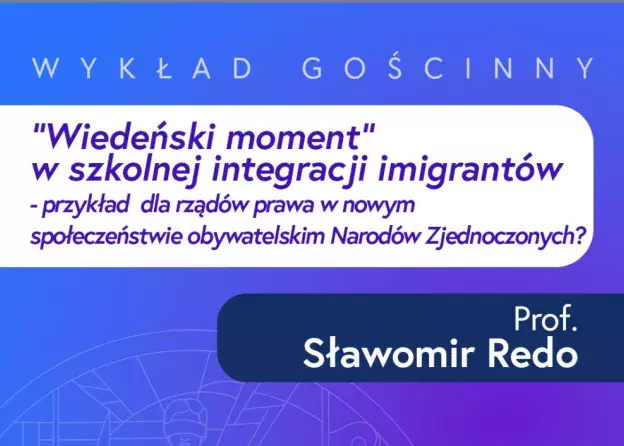 WYKŁAD GOŚCINNY

"Wiedeński moment" w szkolnej integracji imigrantów - przykład dla rządów prawa w nowym społeczeństwie obywatelskim Narodów Zjednoczonych?

Prof.
Sławomir Redo